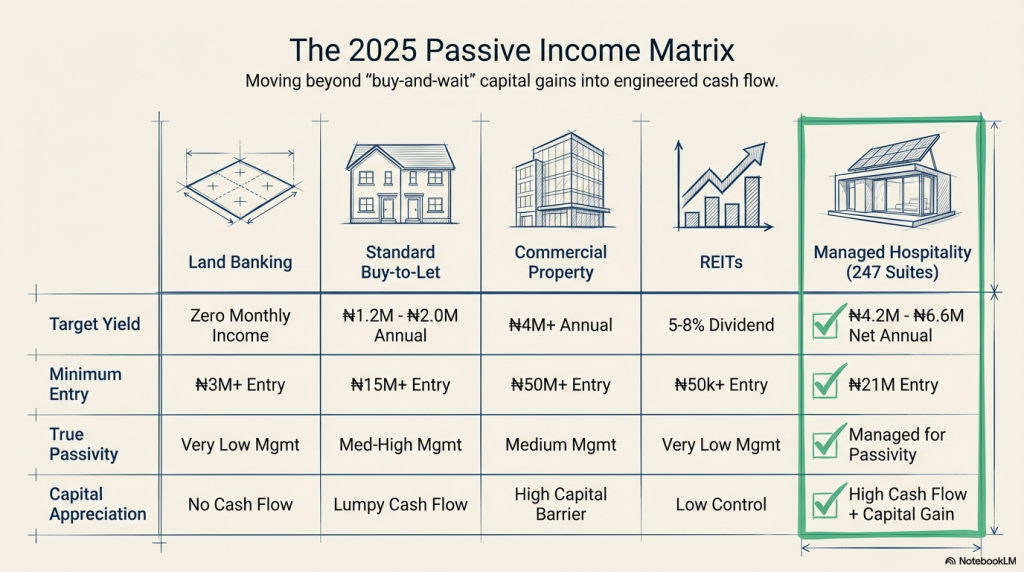 The 2025 Passive Income Matrix

Moving beyond "buy-and-wait" capital gains into engineered cash flow.

|  | Land Banking | Standard Buy-to-Let | Commercial Property | REITs | Managed Hospitality (247 Suites) |
|---|---|---|---|---|---|
| Target Yield | Zero Monthly Income | ₦1.2M - ₦2.0M Annual | ₦4M+ Annual | 5-8% Dividend | ✓ ₦4.2M - ₦6.6M Net Annual |
| Minimum Entry | ₦3M+ Entry | ₦15M+ Entry | ₦50M+ Entry | ₦50k+ Entry | ✓ ₦21M Entry |
| True Passivity | Very Low Mgmt | Med-High Mgmt | Medium Mgmt | Very Low Mgmt | ✓ Managed for Passivity |
| Capital Appreciation | No Cash Flow | Lumpy Cash Flow | High Capital Barrier | Low Control | ✓ High Cash Flow + Capital Gain |

NotebookLM